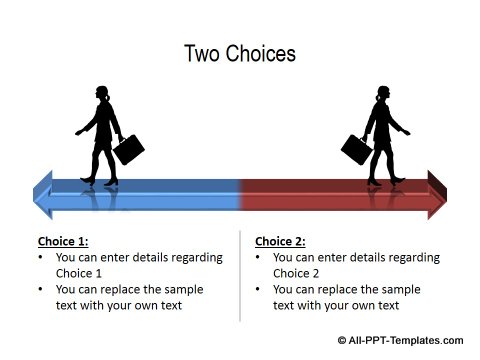 Two Choices

Choice 1:
• You can enter details regarding Choice 1
• You can replace the sample text with your own text

Choice 2:
• You can enter details regarding Choice 2
• You can replace the sample text with your own text

© All-PPT-Templates.com